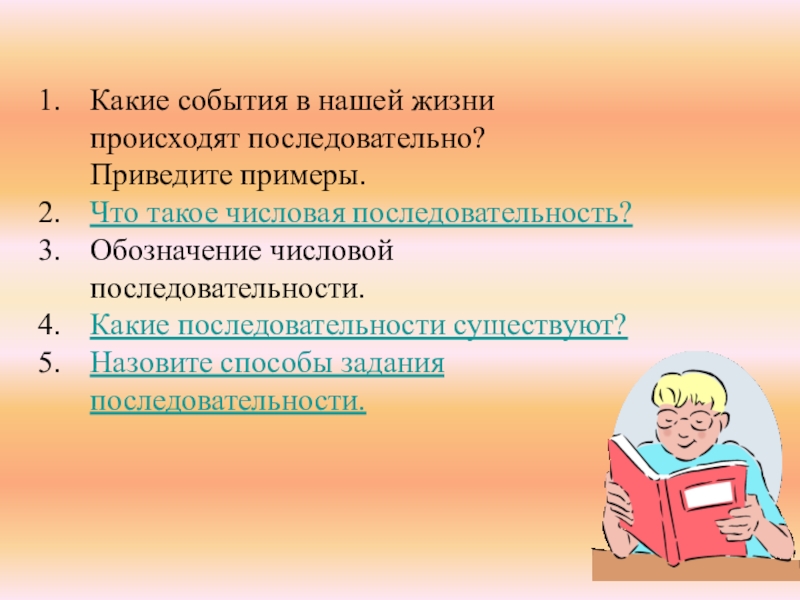 1. Какие события в нашей жизни происходят последовательно? Приведите примеры.
2. Что такое числовая последовательность?
3. Обозначение числовой последовательности.
4. Какие последовательности существуют?
5. Назовите способы задания последовательности.